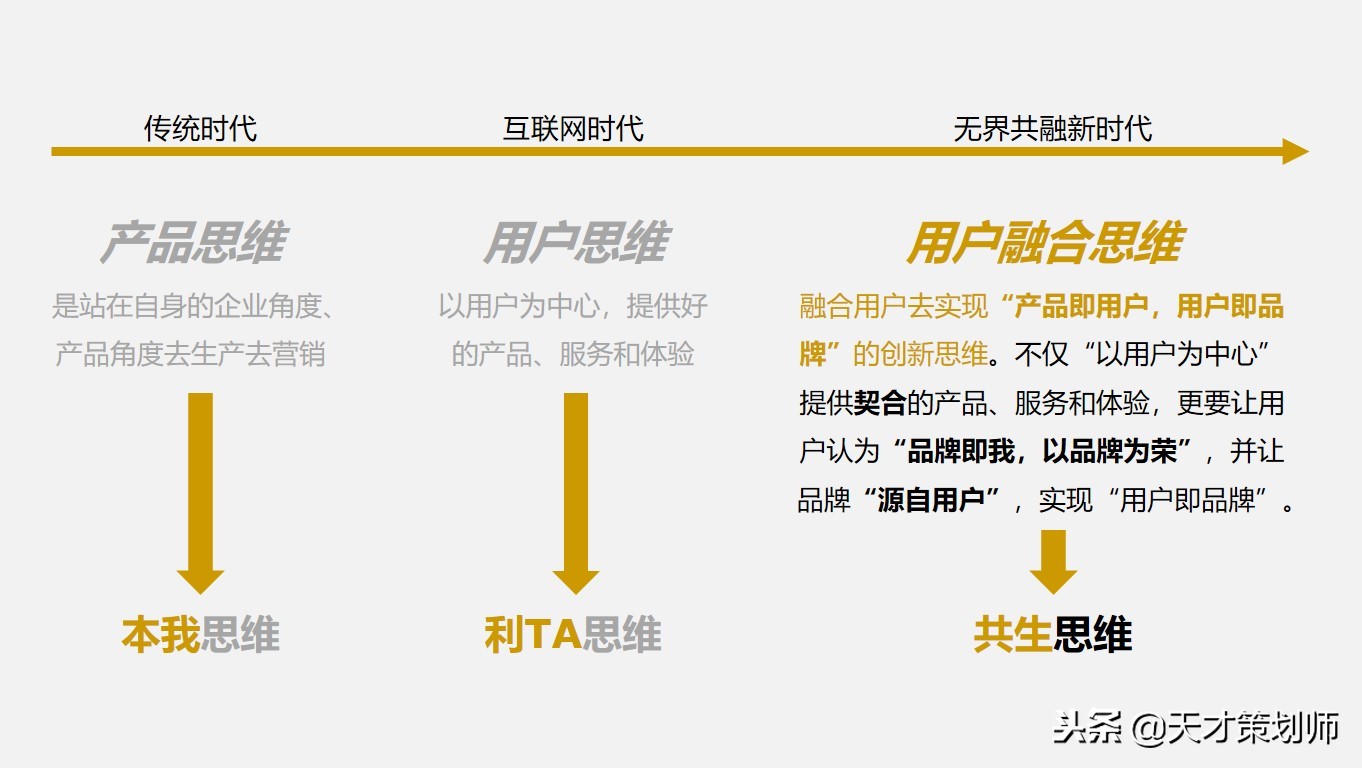 传统时代

互联网时代

无界共融新时代

产品思维

是站在自身的企业角度、产品角度去生产去营销

本我思维

用户思维

以用户为中心，提供好的产品、服务和体验

利TA思维

用户融合思维

融合用户去实现“产品即用户，用户即品牌”的创新思维。不仅“以用户为中心”提供契合的产品、服务和体验，更要让用户认为“品牌即我，以品牌为荣”，并让品牌“源自用户”，实现“用户即品牌”。

共生思维

头条 @天才策划师